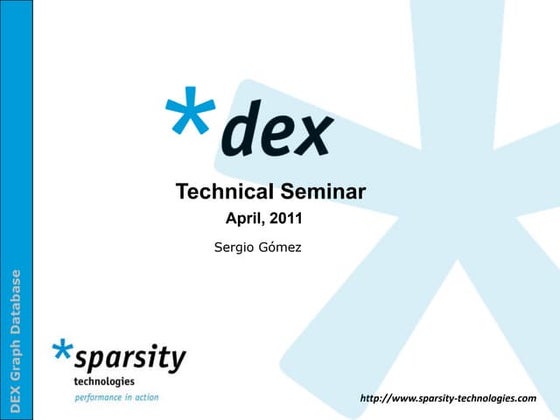 DEX Graph Database

*dex

Technical Seminar

April, 2011

Sergio Gómez

*sparsity
technologies
performance in action

http://www.sparsity-technologies.com